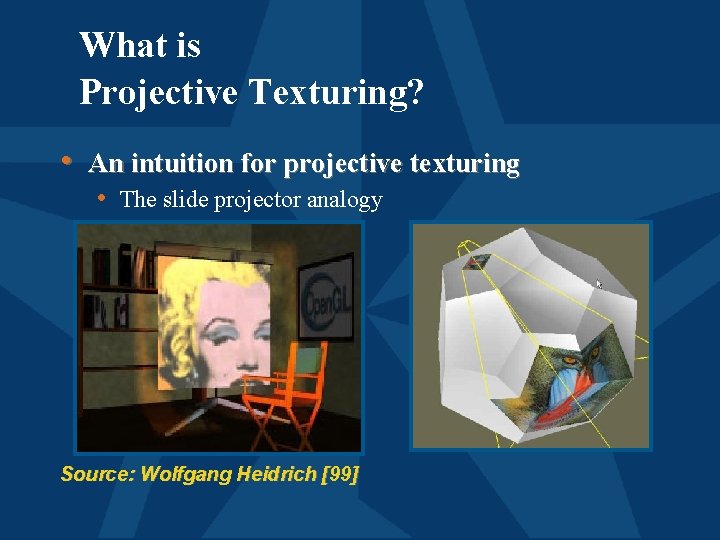 What is
Projective Texturing?

• An intuition for projective texturing
  • The slide projector analogy

OpenGL

Source: Wolfgang Heidrich [99]